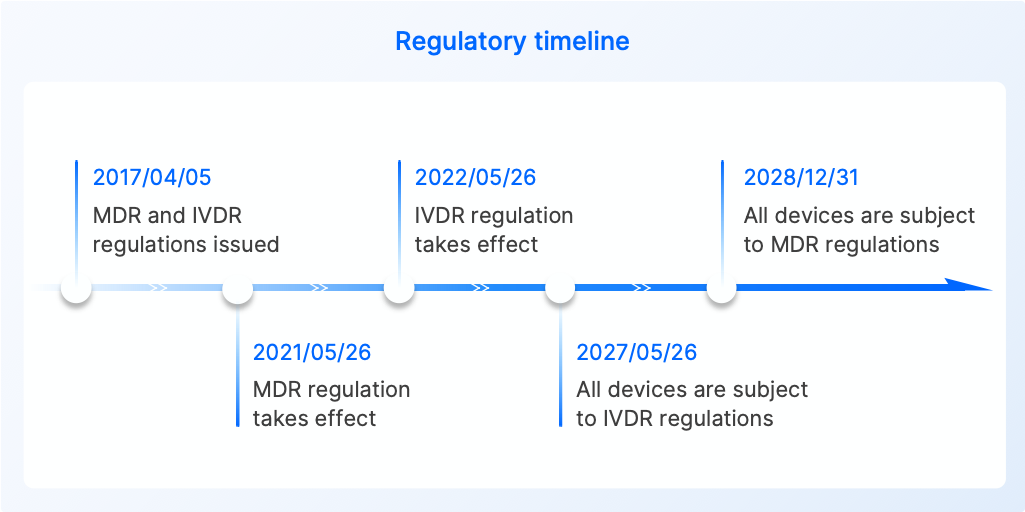 Regulatory timeline

2017/04/05
MDR and IVDR regulations issued

2021/05/26
MDR regulation takes effect

2022/05/26
IVDR regulation takes effect

2027/05/26
All devices are subject to IVDR regulations

2028/12/31
All devices are subject to MDR regulations